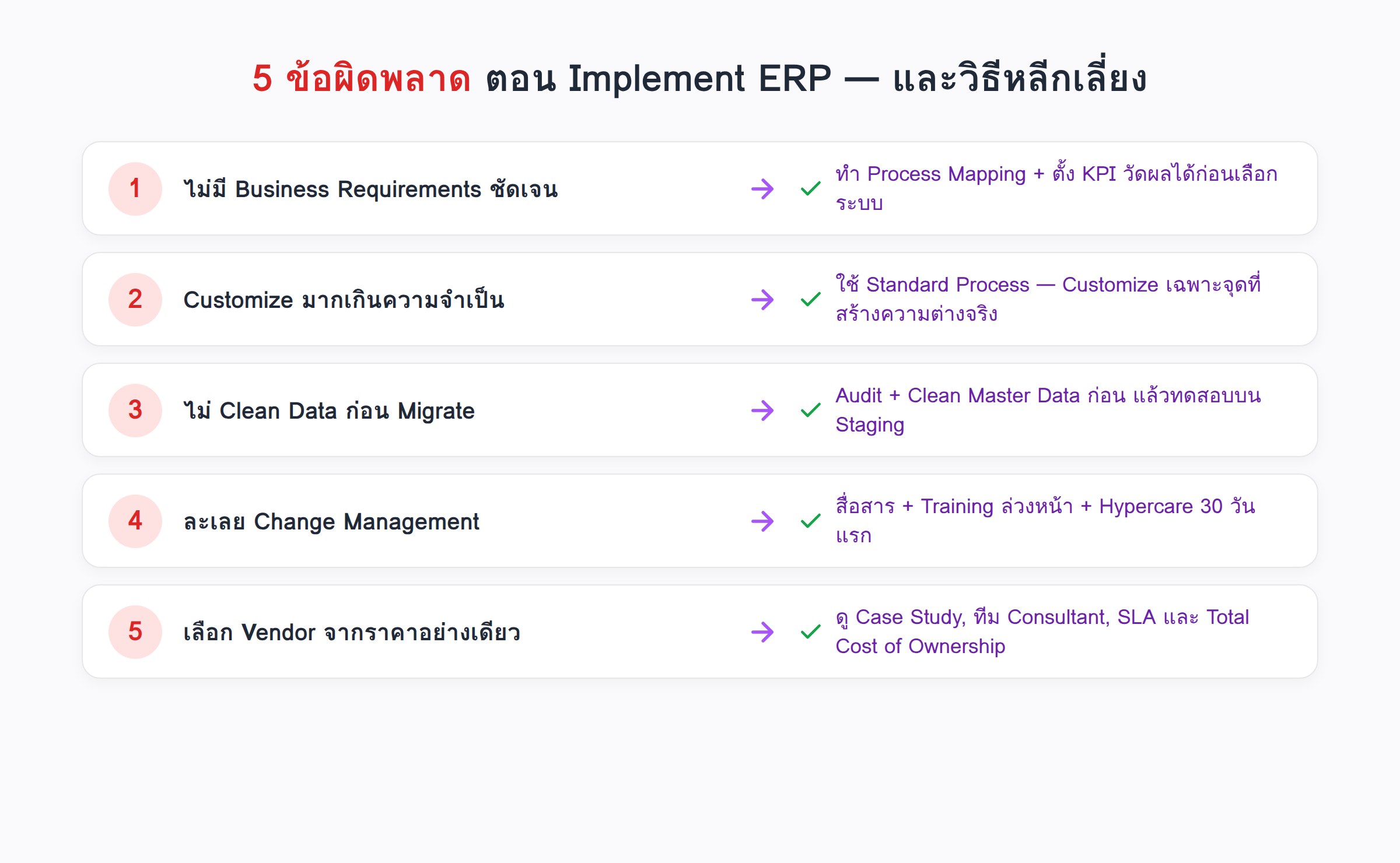 5 ข้อผิดพลาด ตอน Implement ERP — และวิธีหลีกเลี่ยง

1 ไม่มี Business Requirements ชัดเจน → ✓ ทำ Process Mapping + ตั้ง KPI วัดผลได้ก่อนเลือกระบบ

2 Customize มากเกินความจำเป็น → ✓ ใช้ Standard Process — Customize เฉพาะจุดที่สร้างความต่างจริง

3 ไม่ Clean Data ก่อน Migrate → ✓ Audit + Clean Master Data ก่อน แล้วทดสอบบน Staging

4 ละเลย Change Management → ✓ สื่อสาร + Training ล่วงหน้า + Hypercare 30 วันแรก

5 เลือก Vendor จากราคาอย่างเดียว → ✓ ดู Case Study, ทีม Consultant, SLA และ Total Cost of Ownership